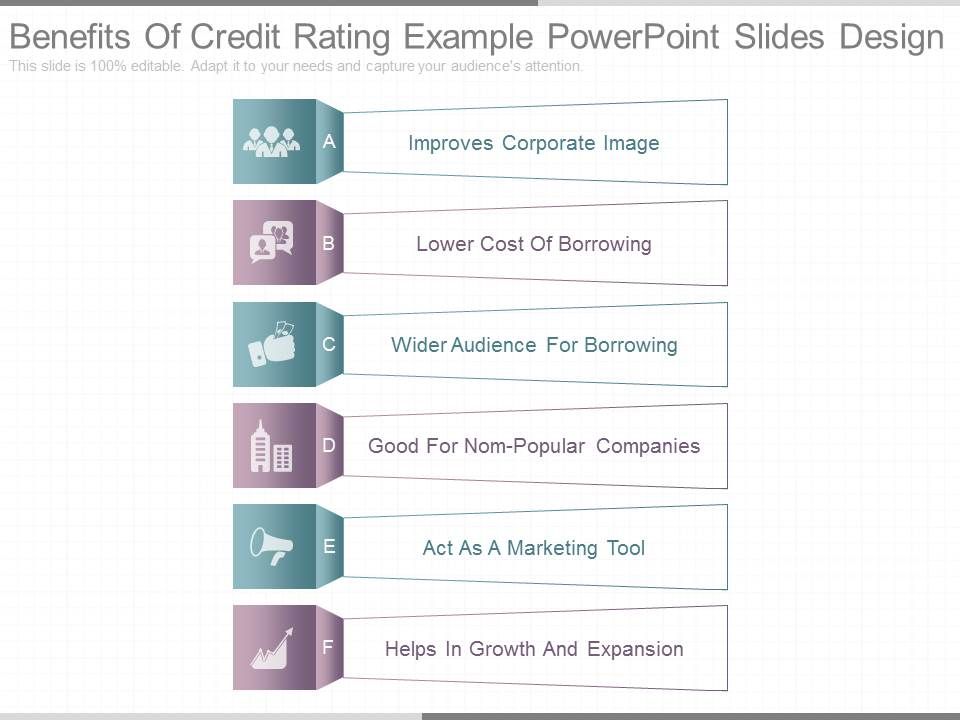 Benefits Of Credit Rating Example PowerPoint Slides Design

This slide is 100% editable. Adapt it to your needs and capture your audience's attention.

A Improves Corporate Image

B Lower Cost Of Borrowing

C Wider Audience For Borrowing

D Good For Nom-Popular Companies

E Act As A Marketing Tool

F Helps In Growth And Expansion